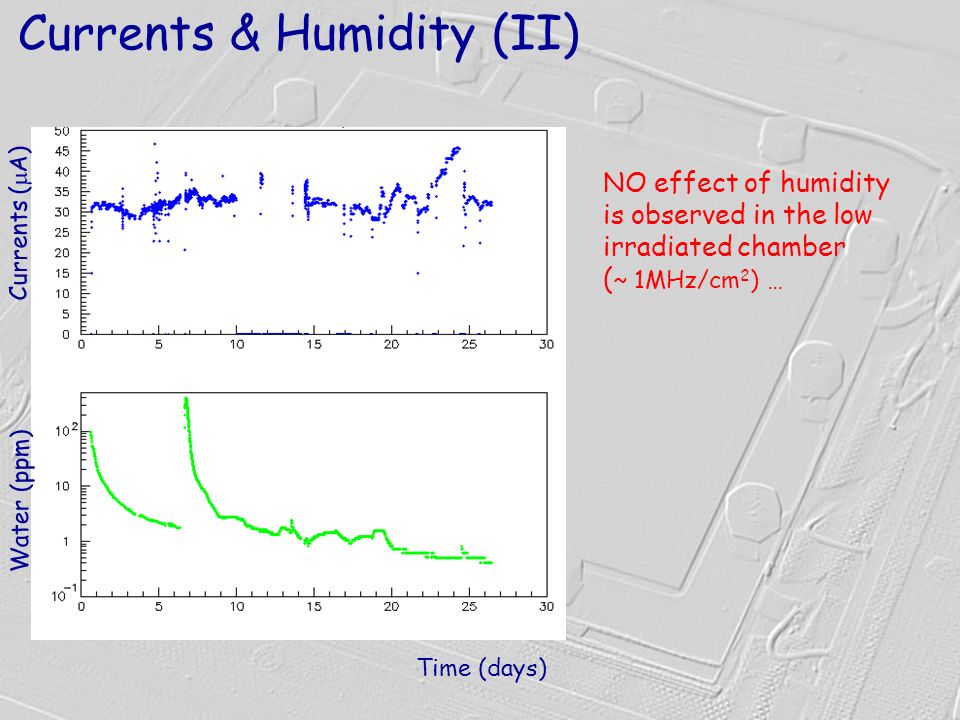 Currents & Humidity (II)

Currents ($\mu$A)

50
45
40
35
30
25
20
15
10
5
0

0 5 10 15 20 25 30

Water (ppm)

$10^2$
10
1
$10^{-1}$

0 5 10 15 20 25 30

Time (days)

NO effect of humidity is observed in the low irradiated chamber (~ 1MHz/cm$^2$) …